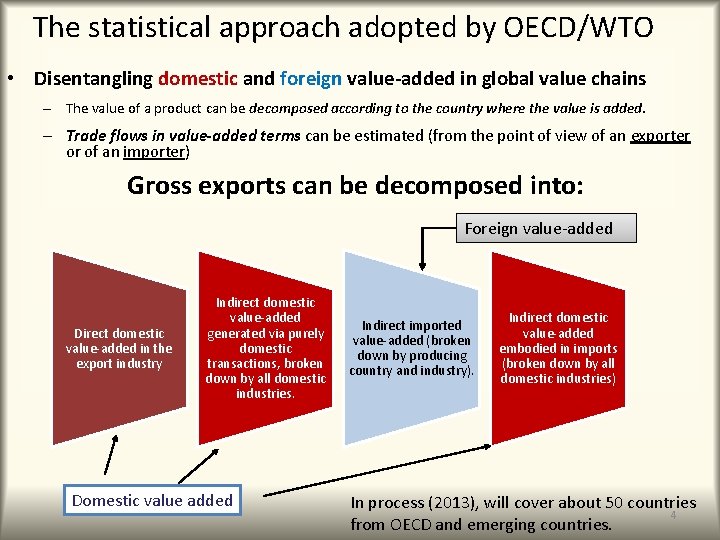 The statistical approach adopted by OECD/WTO

• Disentangling domestic and foreign value-added in global value chains

– The value of a product can be decomposed according to the country where the value is added.

– Trade flows in value-added terms can be estimated (from the point of view of an exporter or of an importer)

Gross exports can be decomposed into:

Foreign value-added

Direct domestic value-added in the export industry

Indirect domestic value-added generated via purely domestic transactions, broken down by all domestic industries.

Indirect imported value-added (broken down by producing country and industry).

Indirect domestic value-added embodied in imports (broken down by all domestic industries)

Domestic value added

In process (2013), will cover about 50 countries from OECD and emerging countries.

4